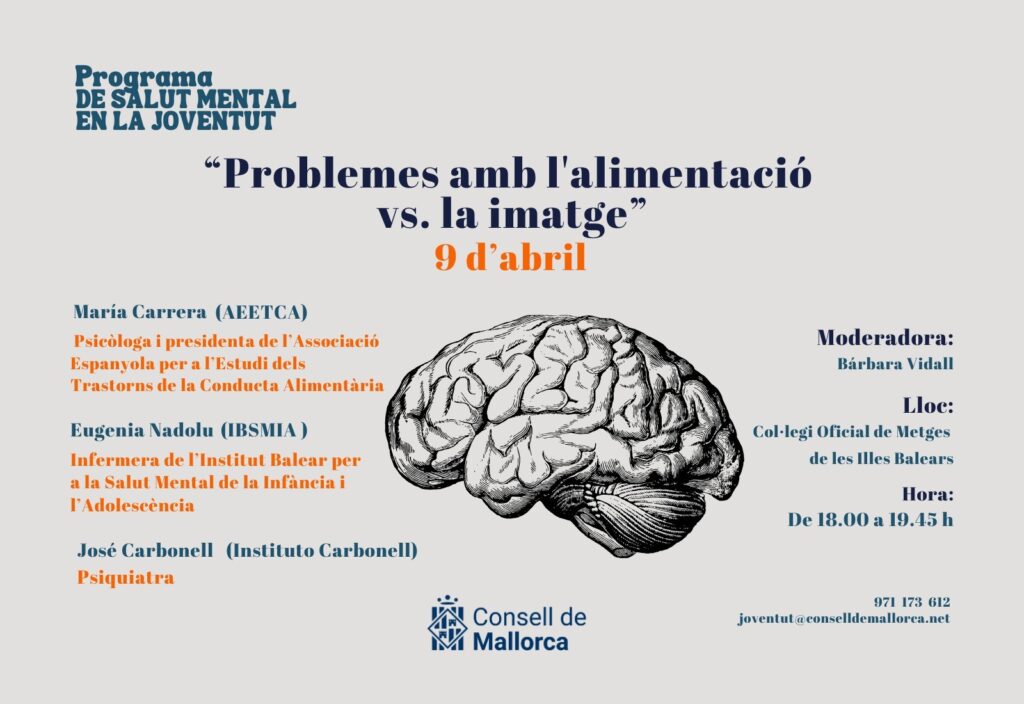 Programa
DE SALUT MENTAL
EN LA JOVENTUT

“Problemes amb l'alimentació vs. la imatge”
9 d’abril

María Carrera (AEETCA)
Psicòloga i presidenta de l’Associació Espanyola per a l’Estudi dels Trastorns de la Conducta Alimentària

Eugenia Nadolu (IBSMIA )
Infermera de l’Institut Balear per a la Salut Mental de la Infància i l’Adolescència

José Carbonell (Instituto Carbonell)
Psiquiatra

Moderadora:
Bárbara Vidall

Lloc:
Col·legi Oficial de Metges de les Illes Balears

Hora:
De 18.00 a 19.45 h

Consell de Mallorca

971 173 612
joventut@conselldemallorca.net